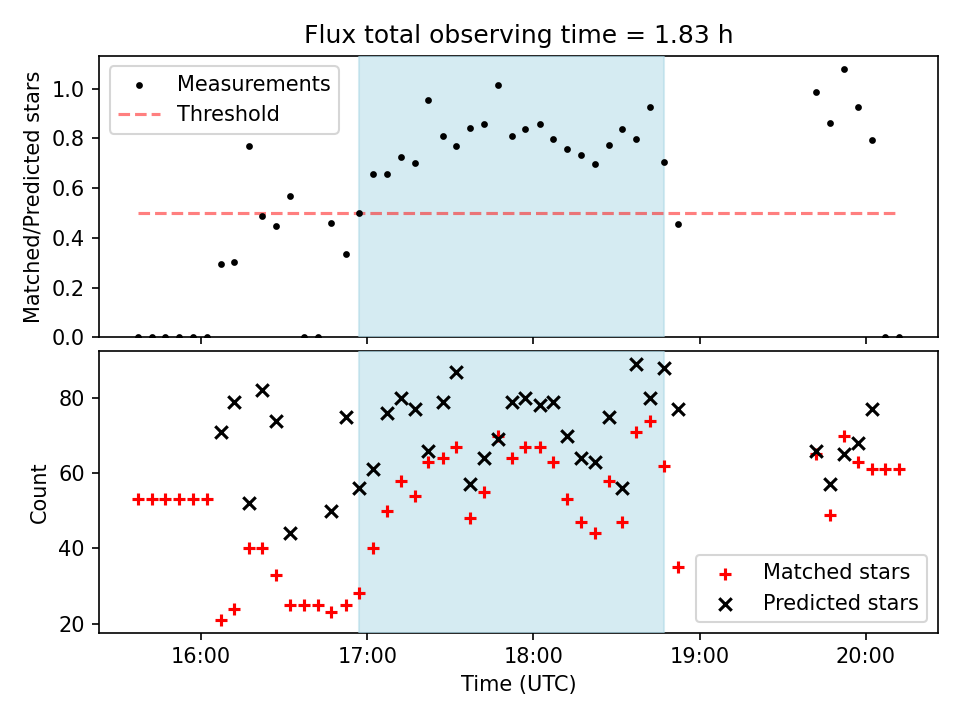 Flux total observing time = 1.83 h

Measurements
Threshold

Matched/Predicted stars

1.0
0.8
0.6
0.4
0.2
0.0

Count

80
60
40
20

Matched stars
Predicted stars

16:00
17:00
18:00
19:00
20:00

Time (UTC)